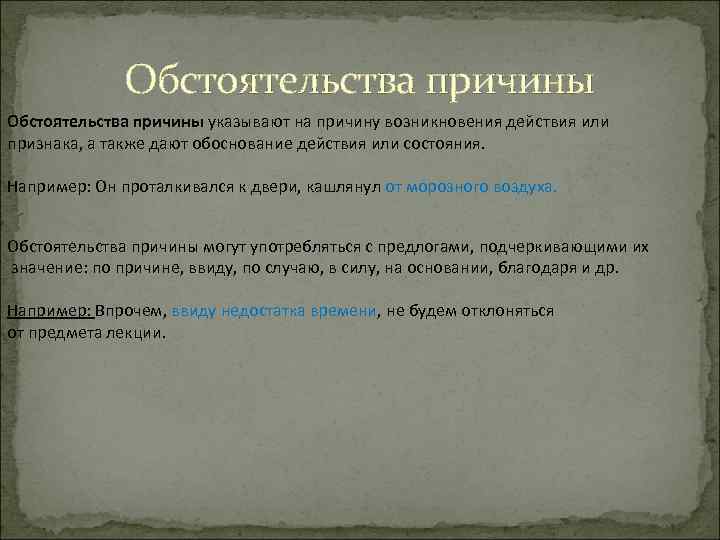 Обстоятельства причины

Обстоятельства причины указывают на причину возникновения действия или признака, а также дают обоснование действия или состояния.

Например: Он проталкивался к двери, кашлянул от морозного воздуха.

Обстоятельства причины могут употребляться с предлогами, подчеркивающими их значение: по причине, ввиду, по случаю, в силу, на основании, благодаря и др.

Например: Впрочем, ввиду недостатка времени, не будем отклоняться от предмета лекции.